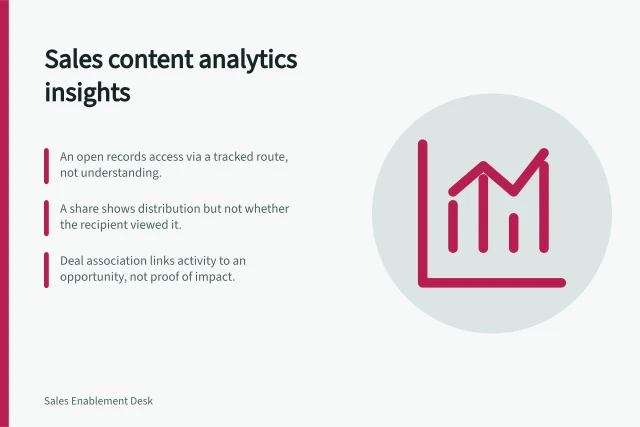 Sales content analytics insights

An open records access via a tracked route, not understanding.

A share shows distribution but not whether the recipient viewed it.

Deal association links activity to an opportunity, not proof of impact.

Sales Enablement Desk